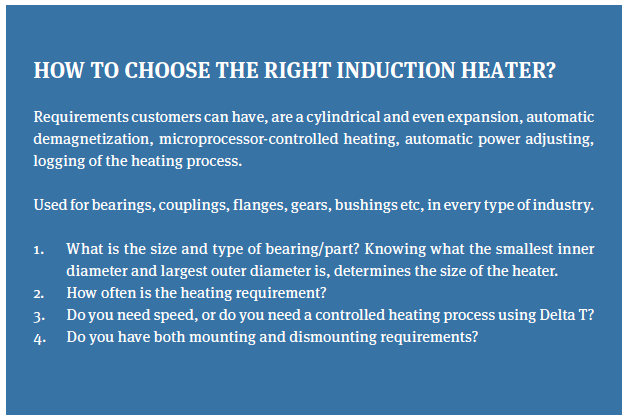 HOW TO CHOOSE THE RIGHT INDUCTION HEATER?

Requirements customers can have, are a cylindrical and even expansion, automatic demagnetization, microprocessor-controlled heating, automatic power adjusting, logging of the heating process.

Used for bearings, couplings, flanges, gears, bushings etc, in every type of industry.

1. What is the size and type of bearing/part? Knowing what the smallest inner diameter and largest outer diameter is, determines the size of the heater.
2. How often is the heating requirement?
3. Do you need speed, or do you need a controlled heating process using Delta T?
4. Do you have both mounting and dismounting requirements?